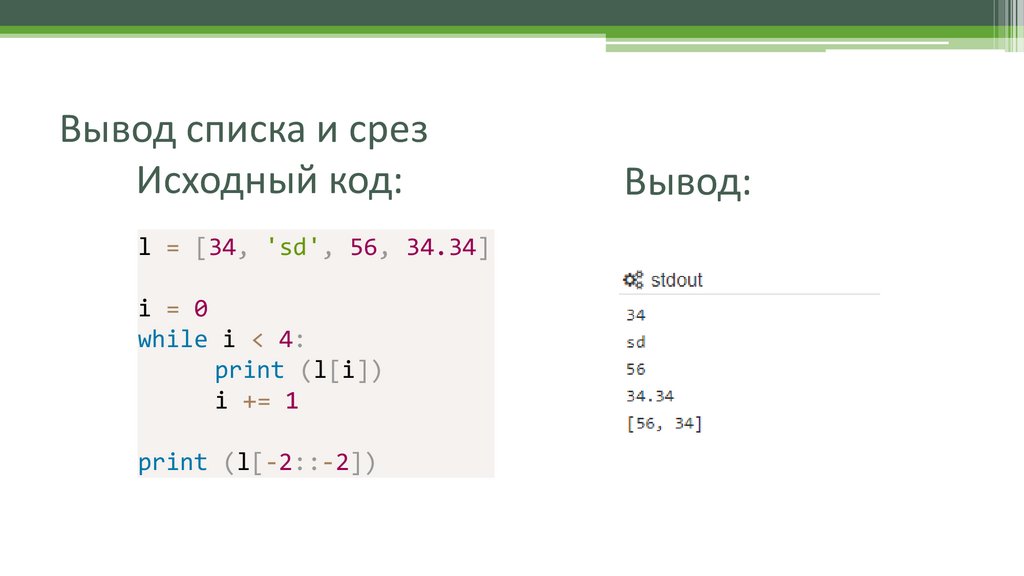 Вывод списка и срез

Исходный код:

l = [34, 'sd', 56, 34.34]

i = 0
while i < 4:
    print (l[i])
    i += 1

print (l[-2::-2])

Вывод:

stdout

34
sd
56
34.34
[56, 34]